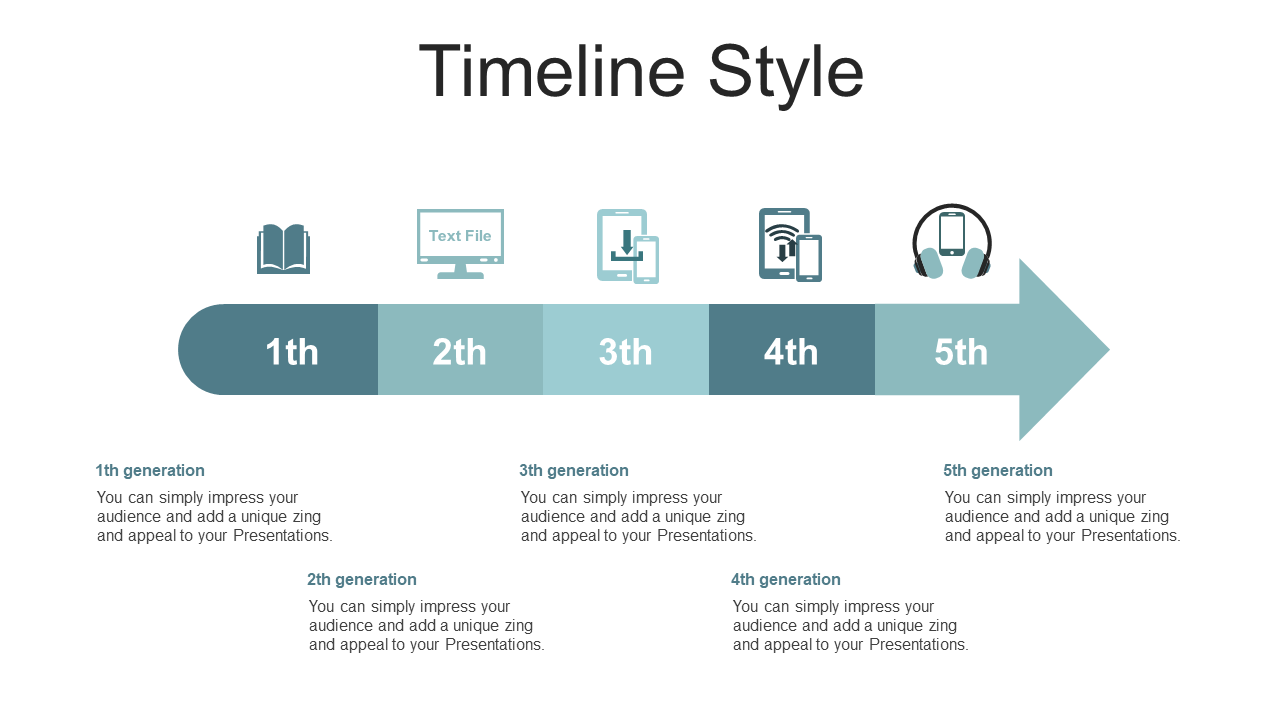 Timeline Style

Text File

1th

2th

3th

4th

5th

1th generation

You can simply impress your audience and add a unique zing and appeal to your Presentations.

2th generation

You can simply impress your audience and add a unique zing and appeal to your Presentations.

3th generation

You can simply impress your audience and add a unique zing and appeal to your Presentations.

4th generation

You can simply impress your audience and add a unique zing and appeal to your Presentations.

5th generation

You can simply impress your audience and add a unique zing and appeal to your Presentations.